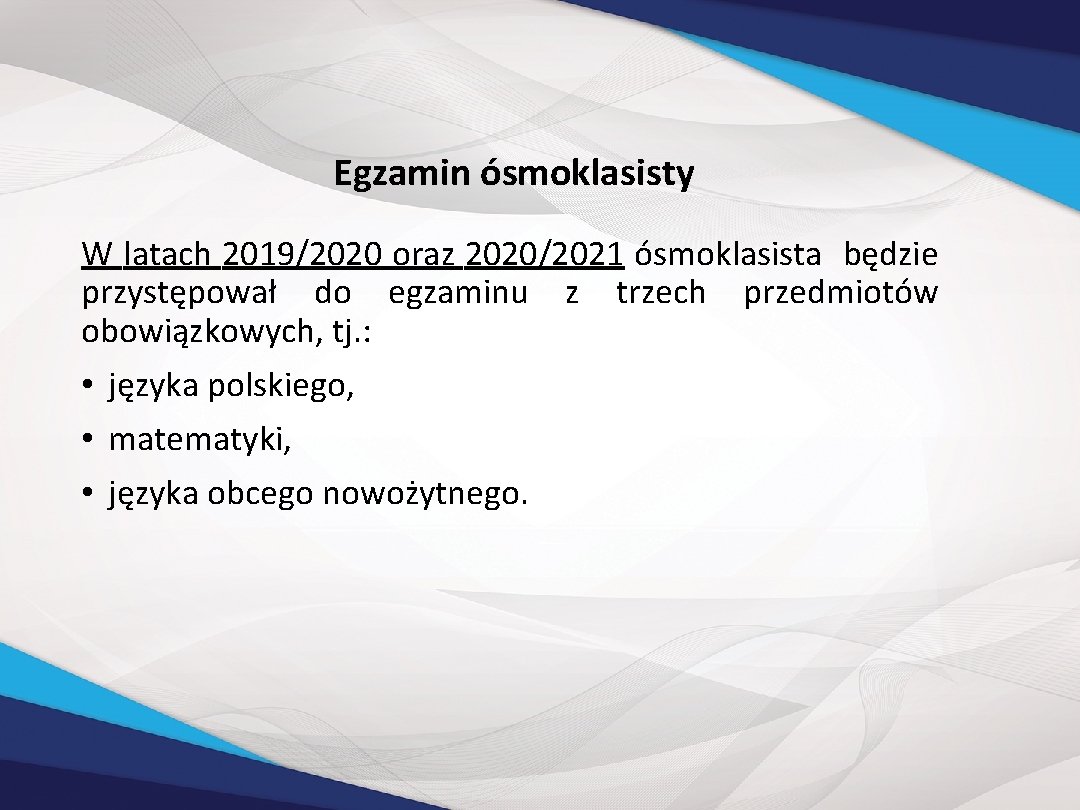 Egzamin ósmoklasisty

W latach 2019/2020 oraz 2020/2021 ósmoklasista będzie przystępował do egzaminu z trzech przedmiotów obowiązkowych, tj.:

• języka polskiego,
• matematyki,
• języka obcego nowożytnego.